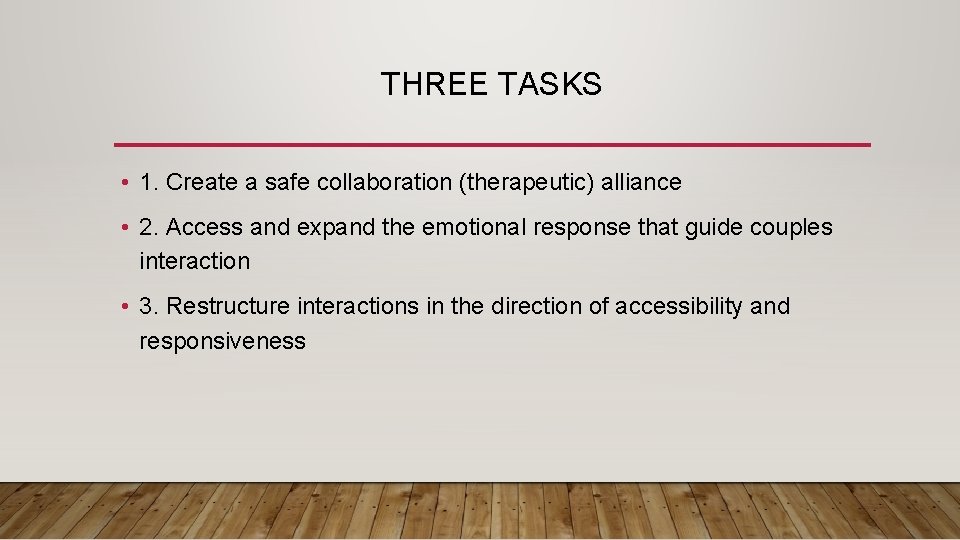 THREE TASKS

• 1. Create a safe collaboration (therapeutic) alliance

• 2. Access and expand the emotional response that guide couples interaction

• 3. Restructure interactions in the direction of accessibility and responsiveness